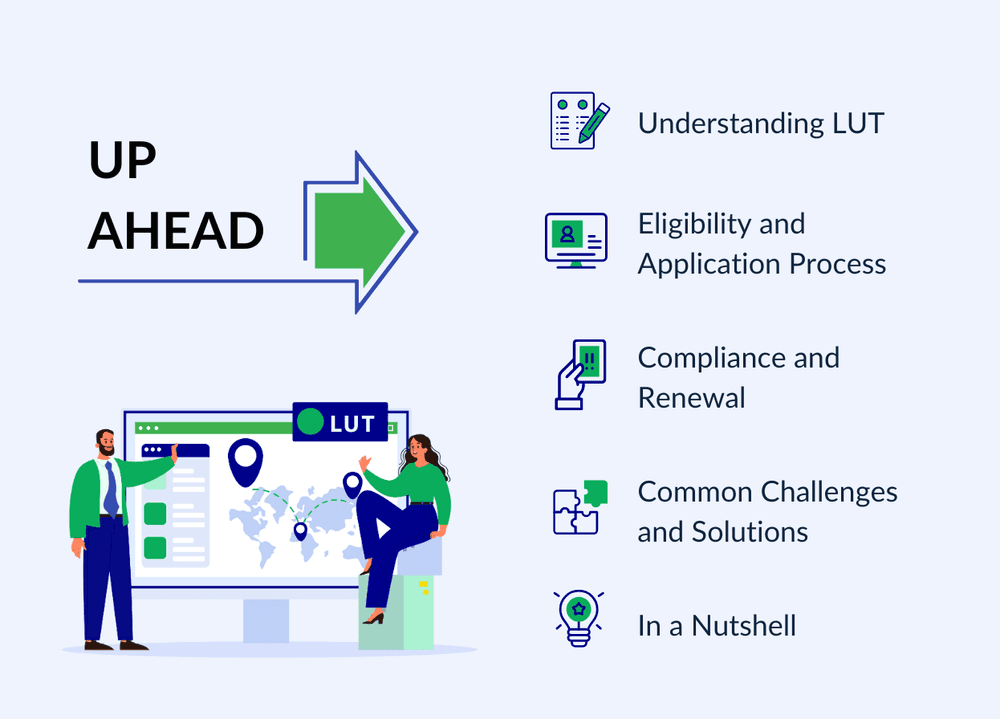 UP AHEAD

LUT

Understanding LUT

Eligibility and Application Process

Compliance and Renewal

Common Challenges and Solutions

In a Nutshell